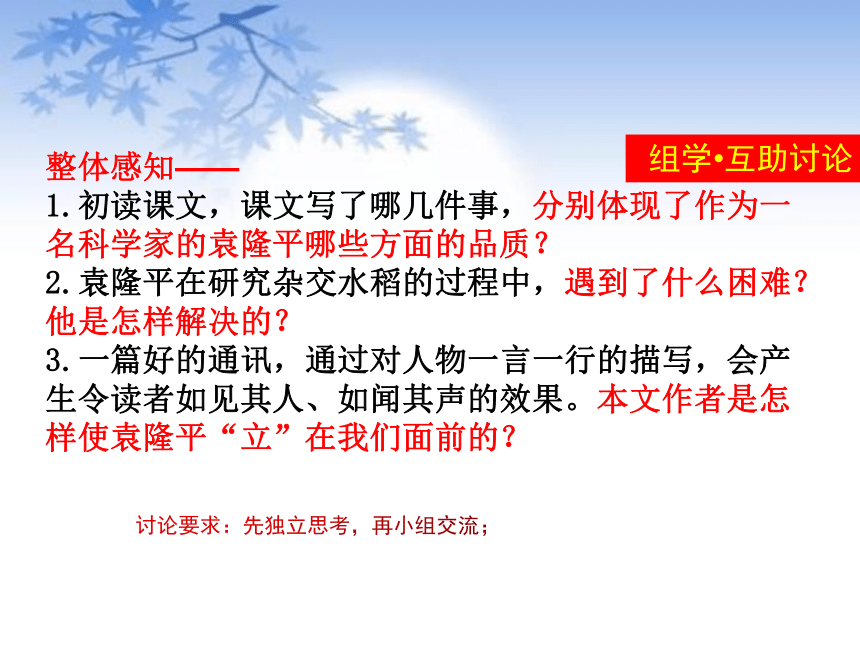 组学•互助讨论

整体感知——
1.初读课文，课文写了哪几件事，分别体现了作为一名科学家的袁隆平哪些方面的品质？
2.袁隆平在研究杂交水稻的过程中，遇到了什么困难？他是怎样解决的？
3.一篇好的通讯，通过对人物一言一行的描写，会产生令读者如见其人、如闻其声的效果。本文作者是怎样使袁隆平“立”在我们面前的？

讨论要求：先独立思考，再小组交流；